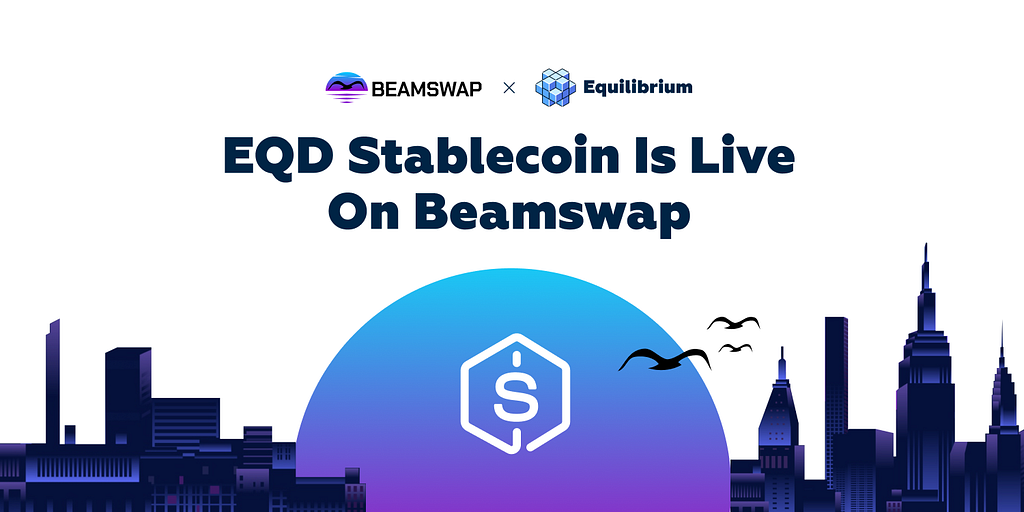 BEAMSWAP × Equilibrium

EQD Stablecoin Is Live On Beamswap